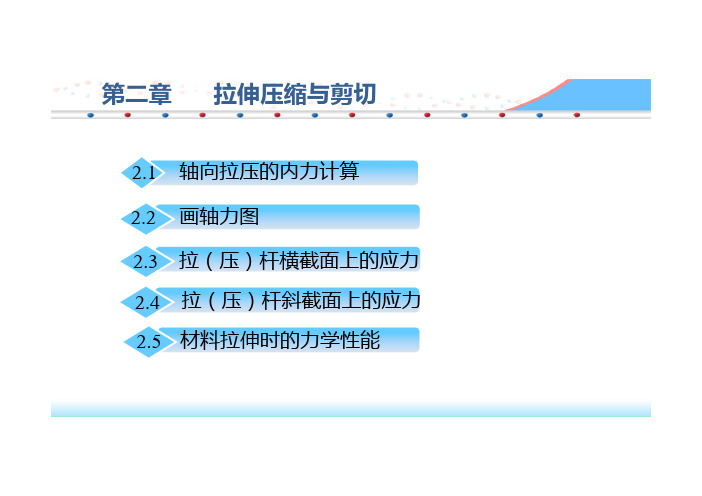 第二章　　拉伸压缩与剪切

2.1 轴向拉压的内力计算

2.2 画轴力图

2.3 拉（压）杆横截面上的应力

2.4 拉（压）杆斜截面上的应力

2.5 材料拉伸时的力学性能